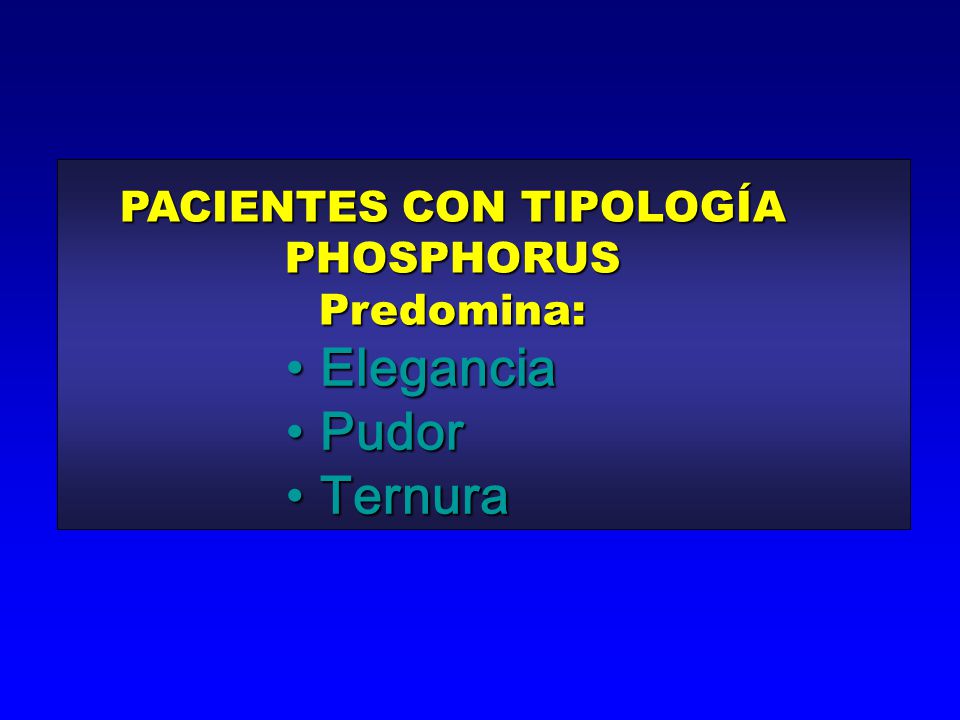 PACIENTES CON TIPOLOGÍA PHOSPHORUS

Predomina:

• Elegancia
• Pudor
• Ternura